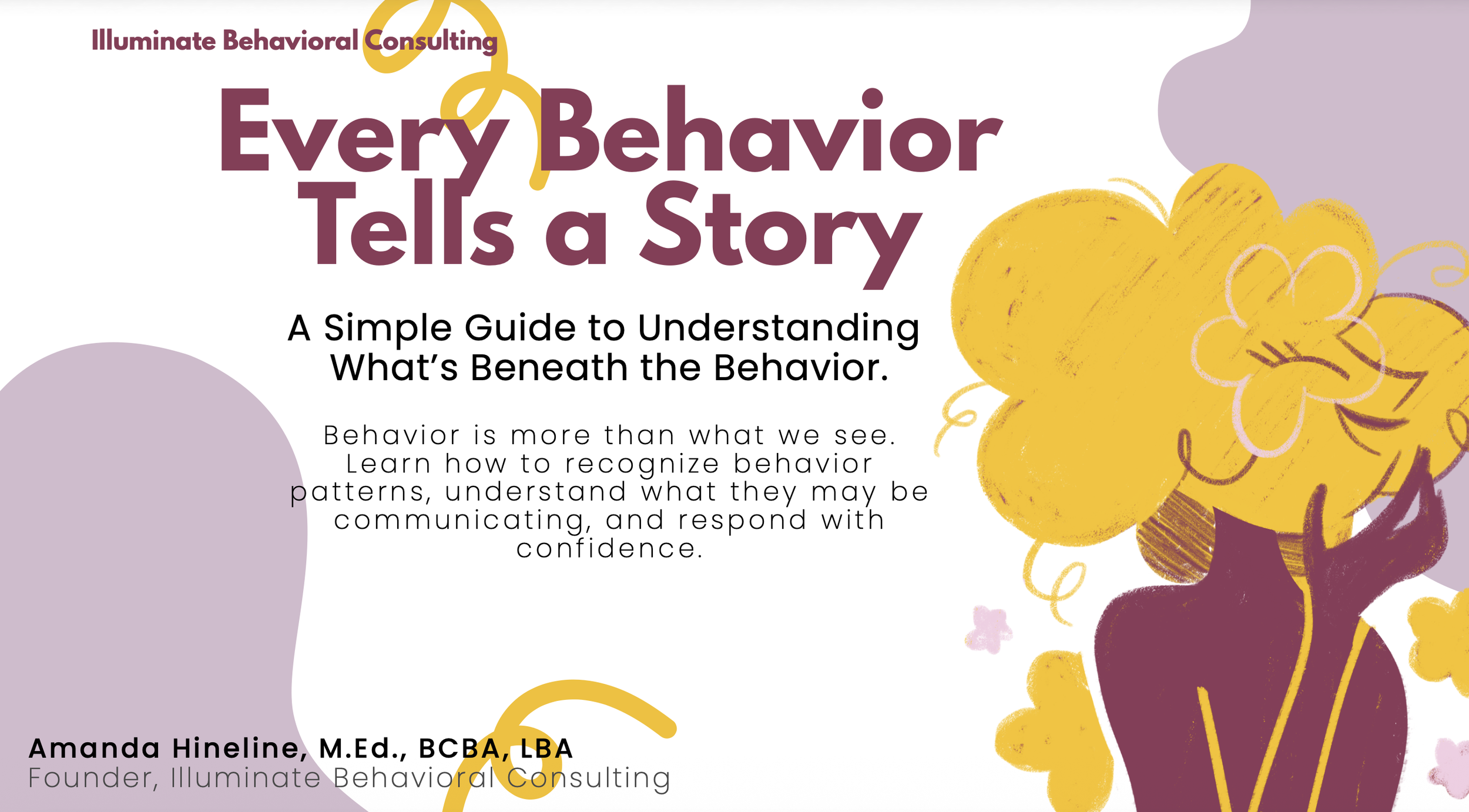 Illuminate Behavioral Consulting

Every Behavior Tells a Story

A Simple Guide to Understanding What's Beneath the Behavior.

Behavior is more than what we see. Learn how to recognize behavior patterns, understand what they may be communicating, and respond with confidence.

Amanda Hineline, M.Ed., BCBA, LBA
Founder, Illuminate Behavioral Consulting